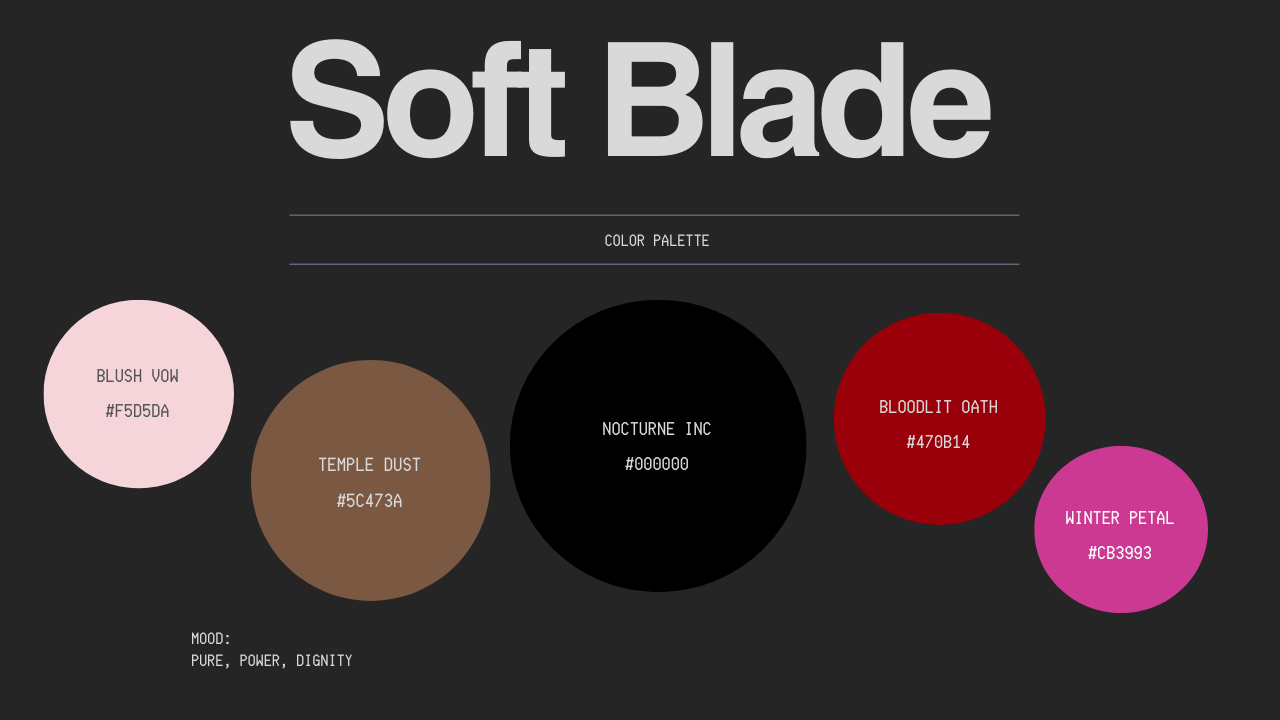 Soft Blade

COLOR PALETTE

BLUSH VOW
#F5D5DA

TEMPLE DUST
#5C473A

NOCTURNE INC
#000000

BLOODLIT OATH
#470B14

WINTER PETAL
#CB3993

MOOD:
PURE, POWER, DIGNITY